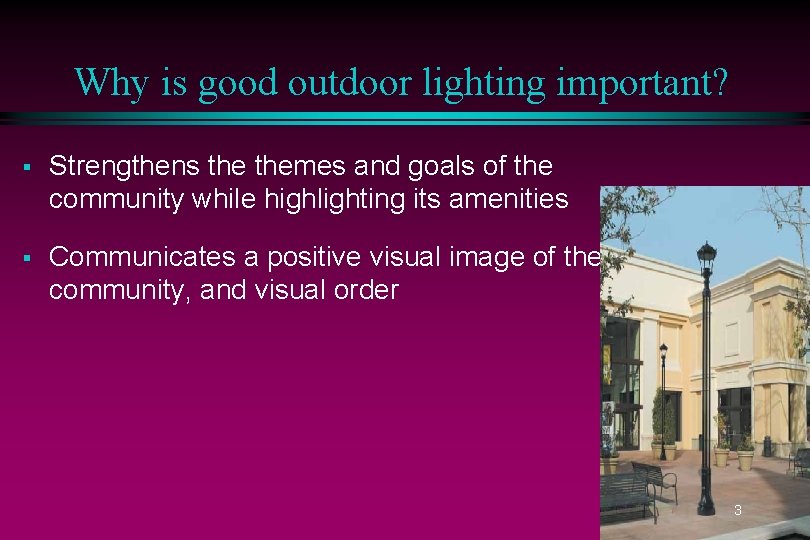 Why is good outdoor lighting important?

▪ Strengthens the themes and goals of the community while highlighting its amenities

▪ Communicates a positive visual image of the community, and visual order

3